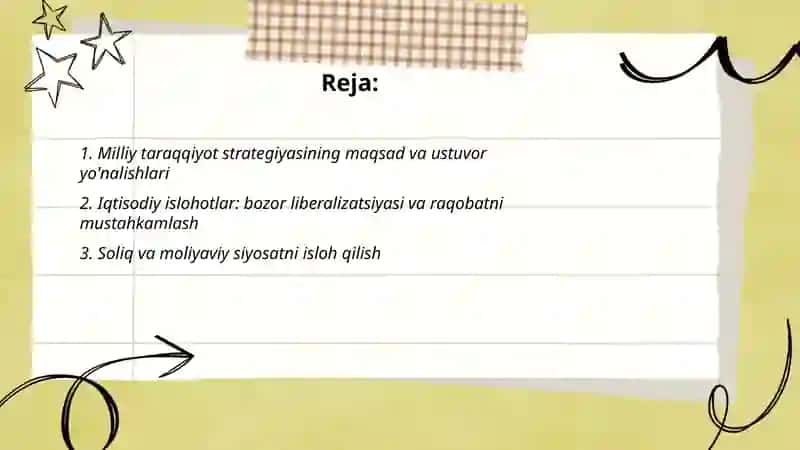 Reja:

1. Milliy taraqqiyot strategiyasining maqsad va ustuvor yo'nalishlari

2. Iqtisodiy islohotlar: bozor liberalizatsiyasi va raqobatni mustahkamlash

3. Soliq va moliyaviy siyosatni isloh qilish